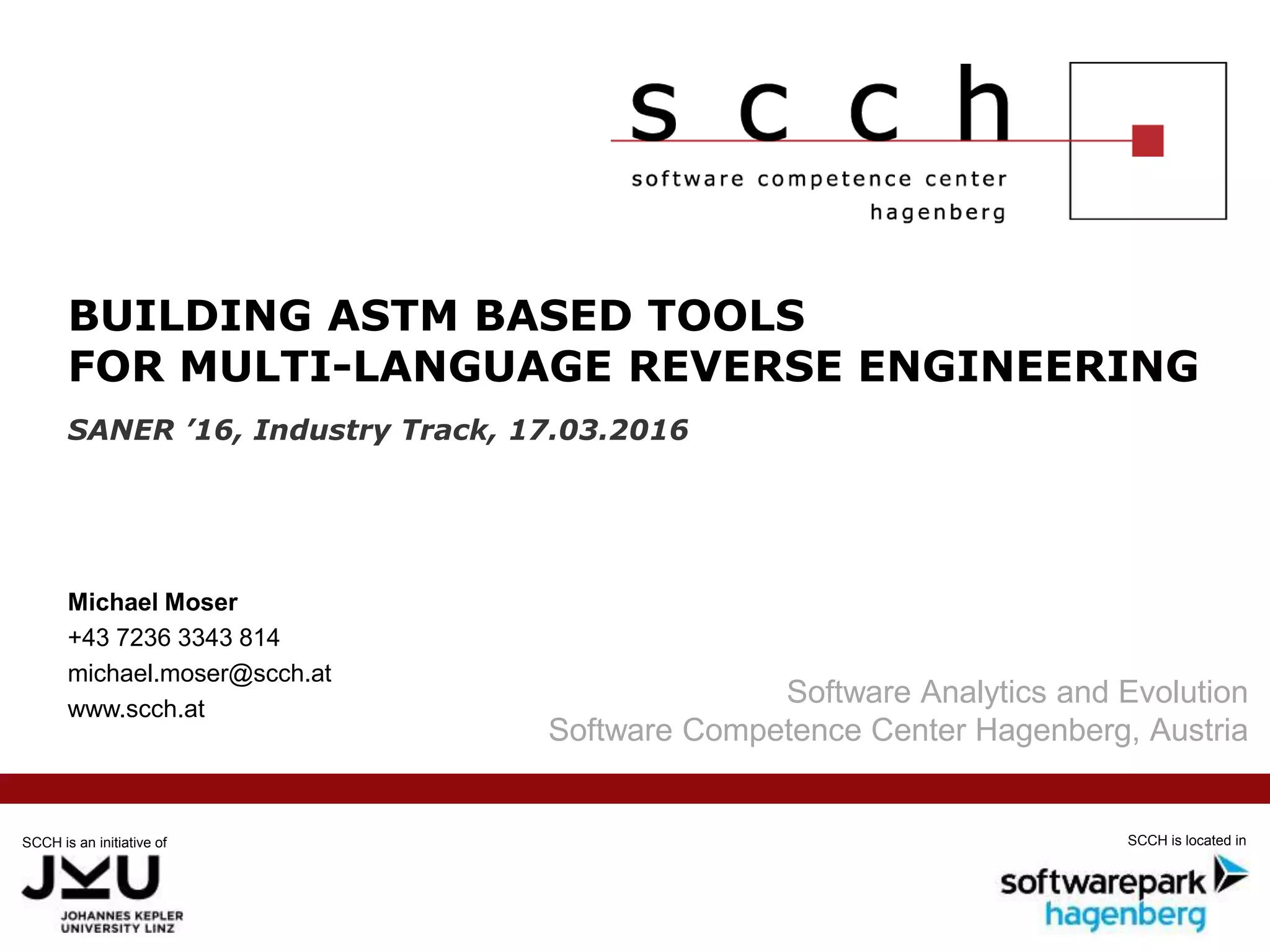 scch
software competence center
hagenberg

BUILDING ASTM BASED TOOLS
FOR MULTI-LANGUAGE REVERSE ENGINEERING

SANER ’16, Industry Track, 17.03.2016

Michael Moser
+43 7236 3343 814
michael.moser@scch.at
www.scch.at

Software Analytics and Evolution
Software Competence Center Hagenberg, Austria

SCCH is an initiative of
JKU
JOHANNES KEPLER UNIVERSITY LINZ

SCCH is located in
softwarepark hagenberg